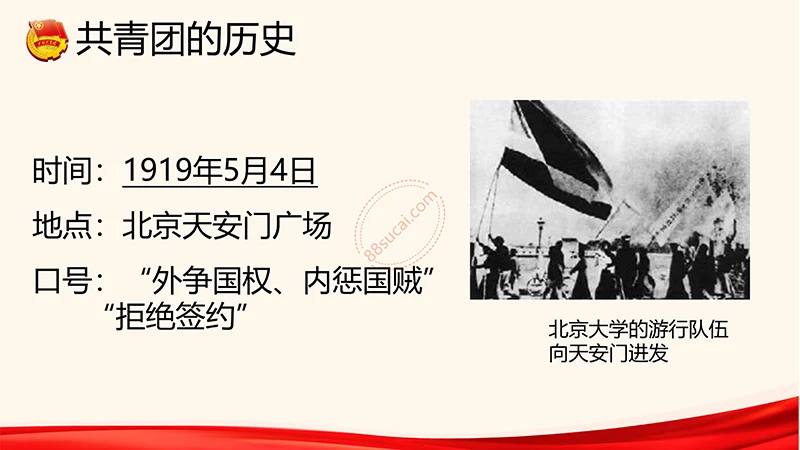 共青团的历史

时间：1919年5月4日

地点：北京天安门广场

口号：“外争国权、内惩国贼”
“拒绝签约”

88sucai.com

北京大学的游行队伍向天安门进发